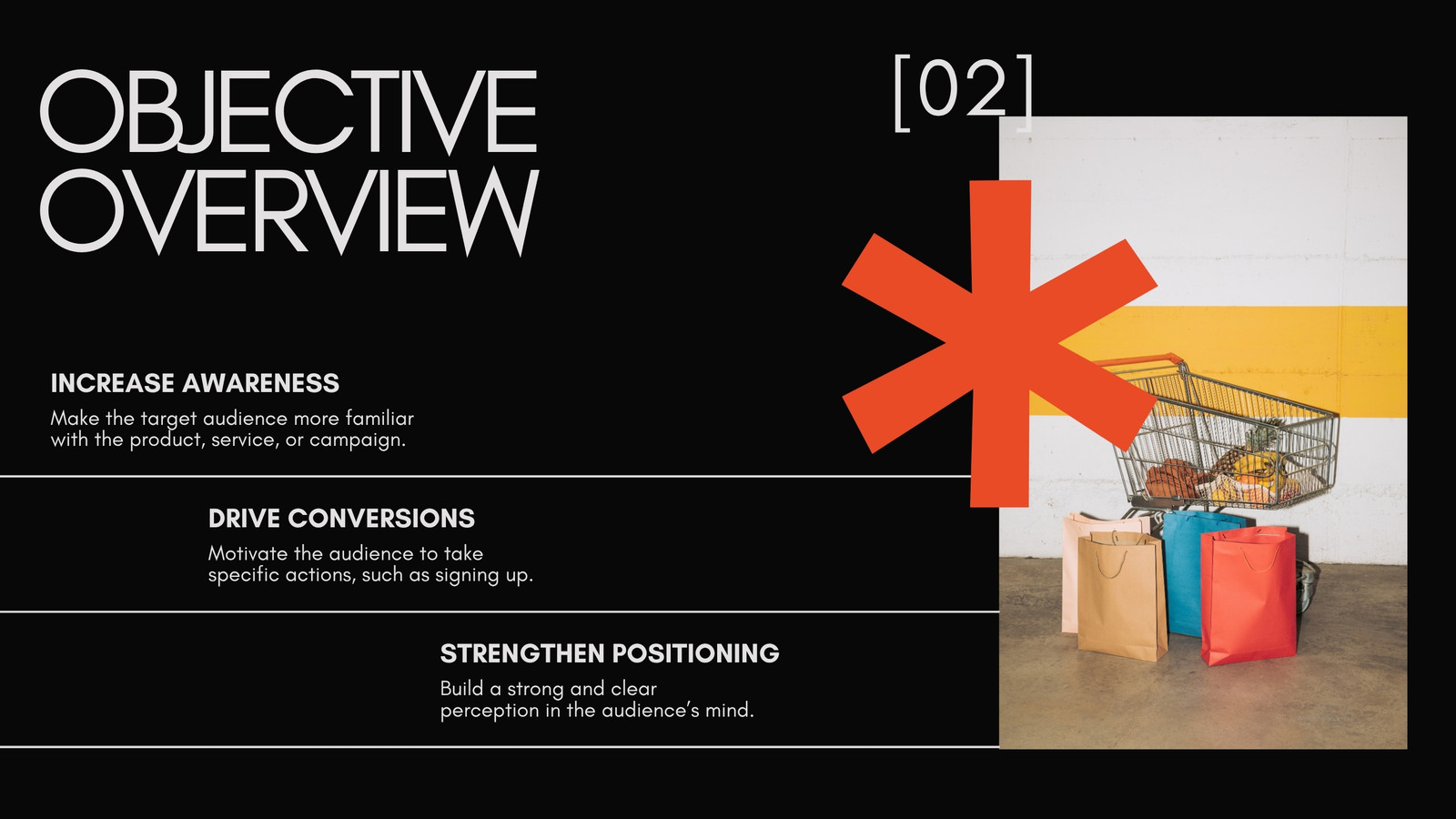 OBJECTIVE OVERVIEW

[02]

INCREASE AWARENESS
Make the target audience more familiar with the product, service, or campaign.

DRIVE CONVERSIONS
Motivate the audience to take specific actions, such as signing up.

STRENGTHEN POSITIONING
Build a strong and clear perception in the audience's mind.